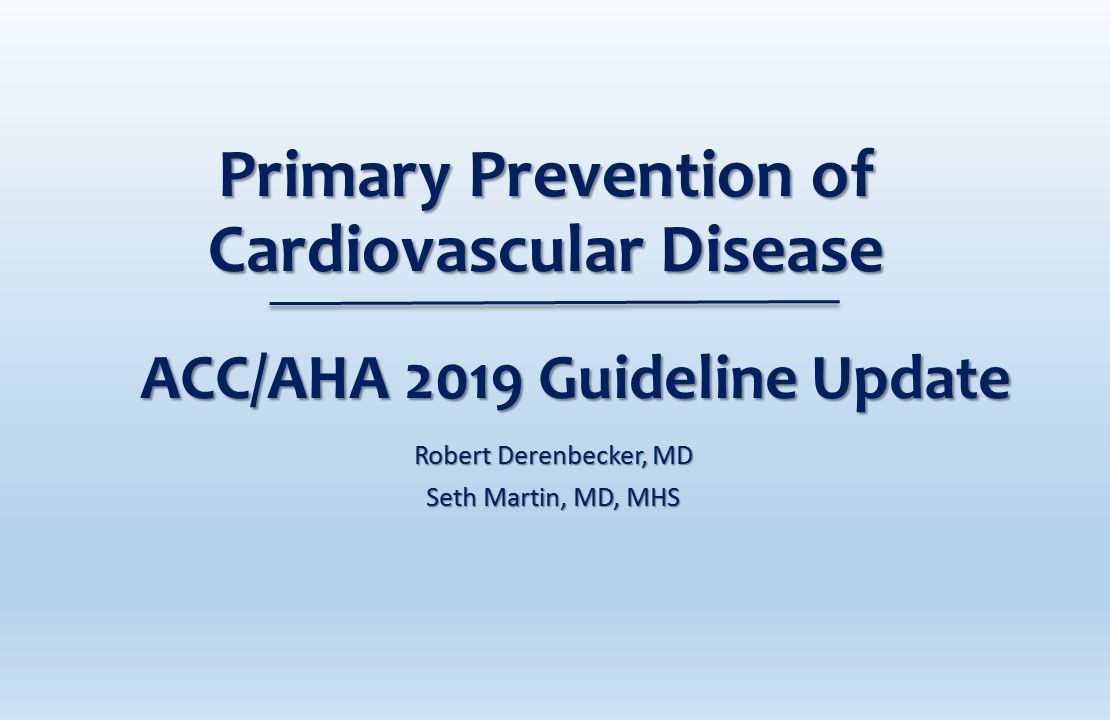 Primary Prevention of Cardiovascular Disease

ACC/AHA 2019 Guideline Update

Robert Derenbecker, MD
Seth Martin, MD, MHS